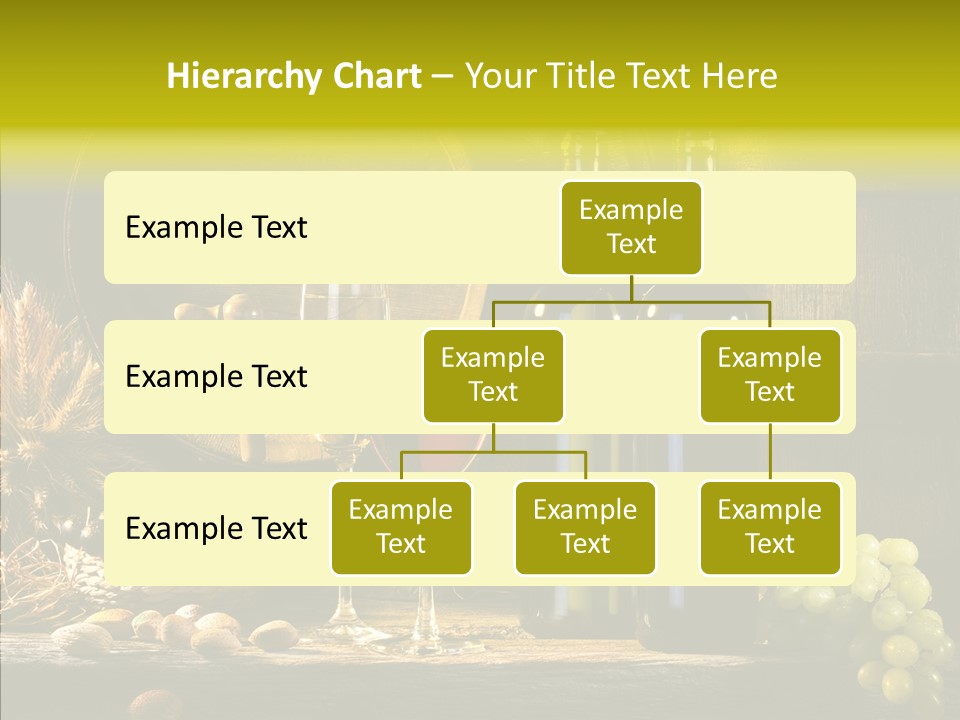 Hierarchy Chart – Your Title Text Here

Example Text

Example Text

Example Text

Example Text

Example Text

Example Text

Example Text

Example Text

Example Text